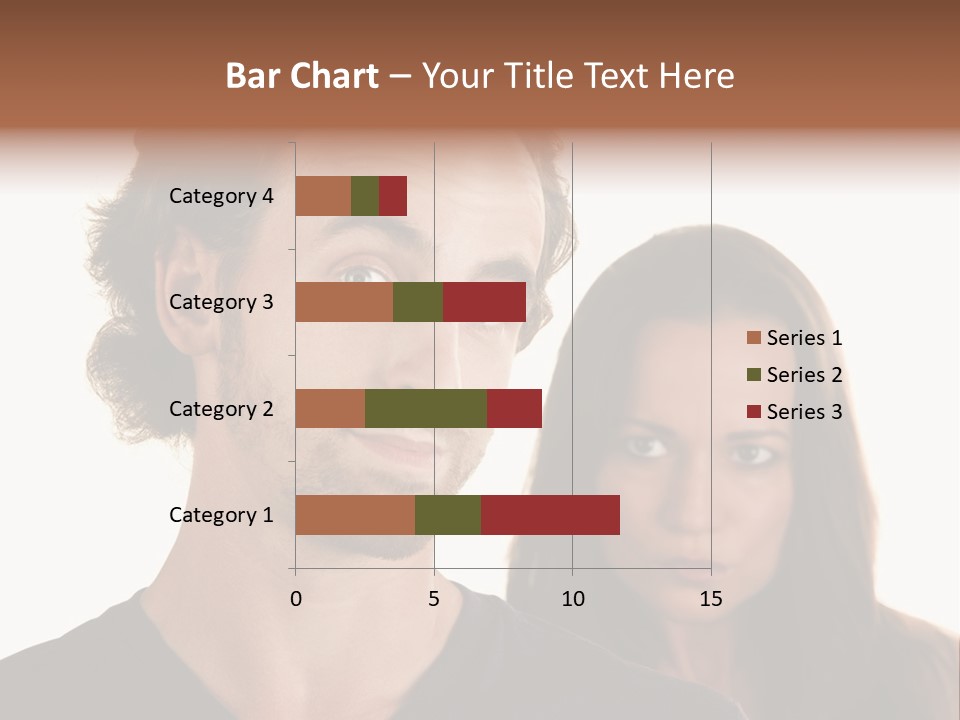 Bar Chart – Your Title Text Here

Category 4
Category 3
Category 2
Category 1

0
5
10
15

Series 1
Series 2
Series 3